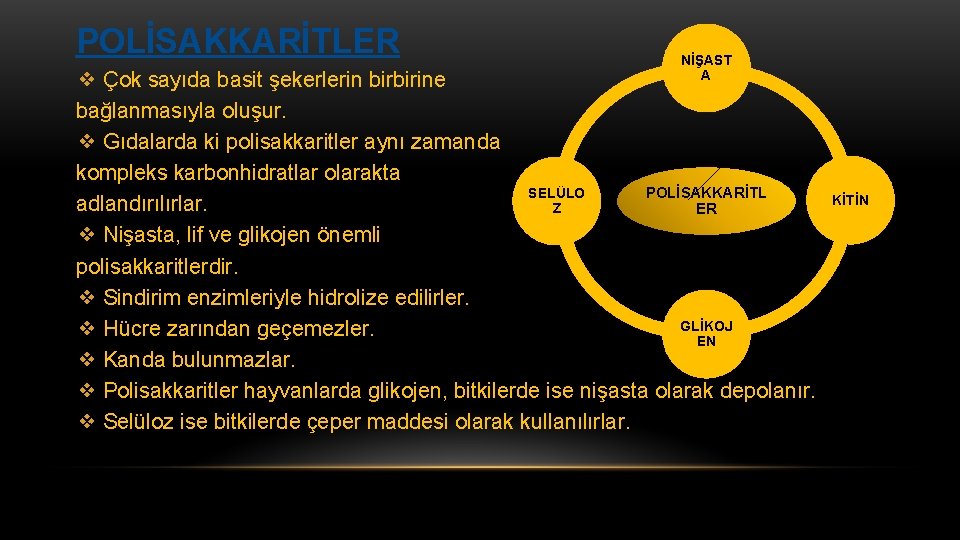 POLİSAKKARİTLER

❖ Çok sayıda basit şekerlerin birbirine bağlanmasıyla oluşur.
❖ Gıdalarda ki polisakkaritler aynı zamanda kompleks karbonhidratlar olarakta adlandırılırlar.
❖ Nişasta, lif ve glikojen önemli polisakkaritlerdir.
❖ Sindirim enzimleriyle hidrolize edilirler.
❖ Hücre zarından geçemezler.
❖ Kanda bulunmazlar.
❖ Polisakkaritler hayvanlarda glikojen, bitkilerde ise nişasta olarak depolanır.
❖ Selüloz ise bitkilerde çeper maddesi olarak kullanılırlar.

NİŞAST A

SELÜLO Z

POLİSAKKARİTL ER

KİTİN

GLİKOJ EN